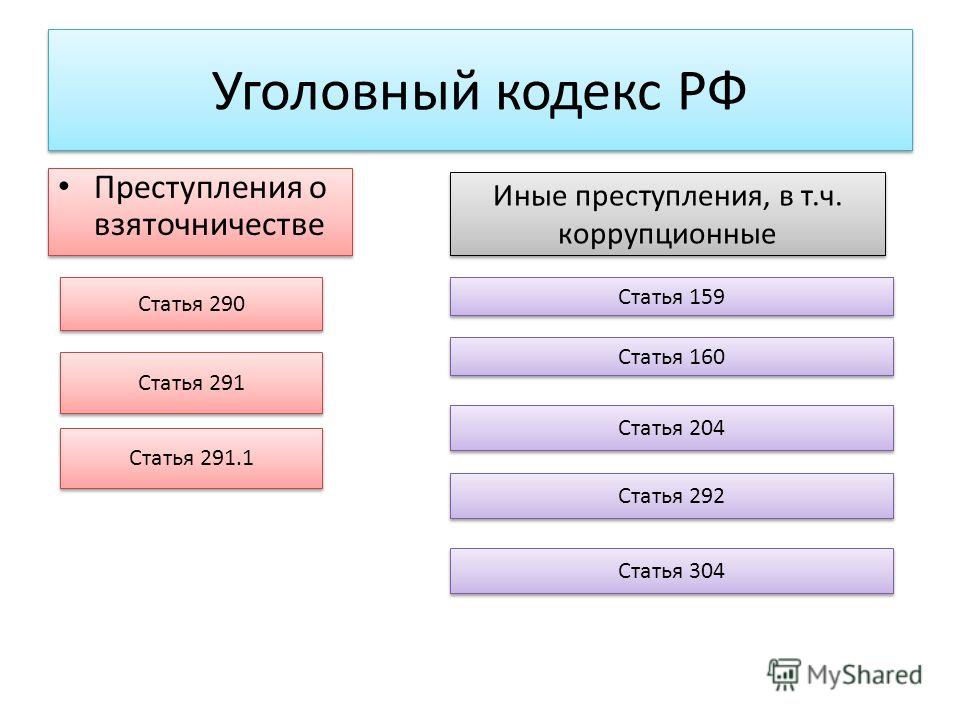 Уголовный кодекс РФ

• Преступления о взяточничестве

Статья 290

Статья 291

Статья 291.1

Иные преступления, в т.ч. коррупционные

Статья 159

Статья 160

Статья 204

Статья 292

Статья 304

MyShared